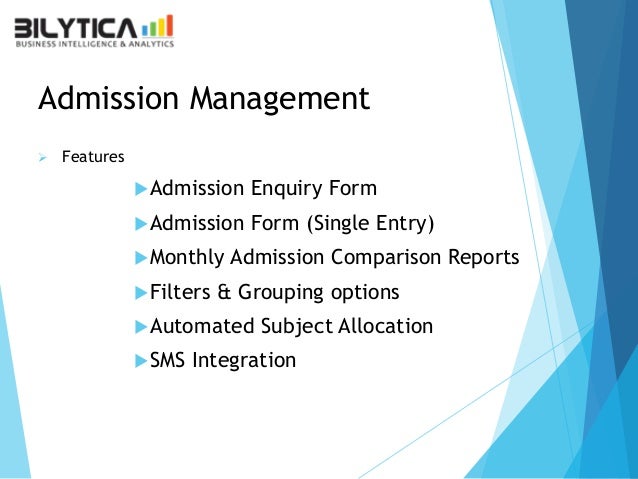 BILYTICA
BUSINESS INTELLIGENCE & ANALYTICS

Admission Management

Features

Admission Enquiry Form

Admission Form (Single Entry)

Monthly Admission Comparison Reports

Filters & Grouping options

Automated Subject Allocation

SMS Integration